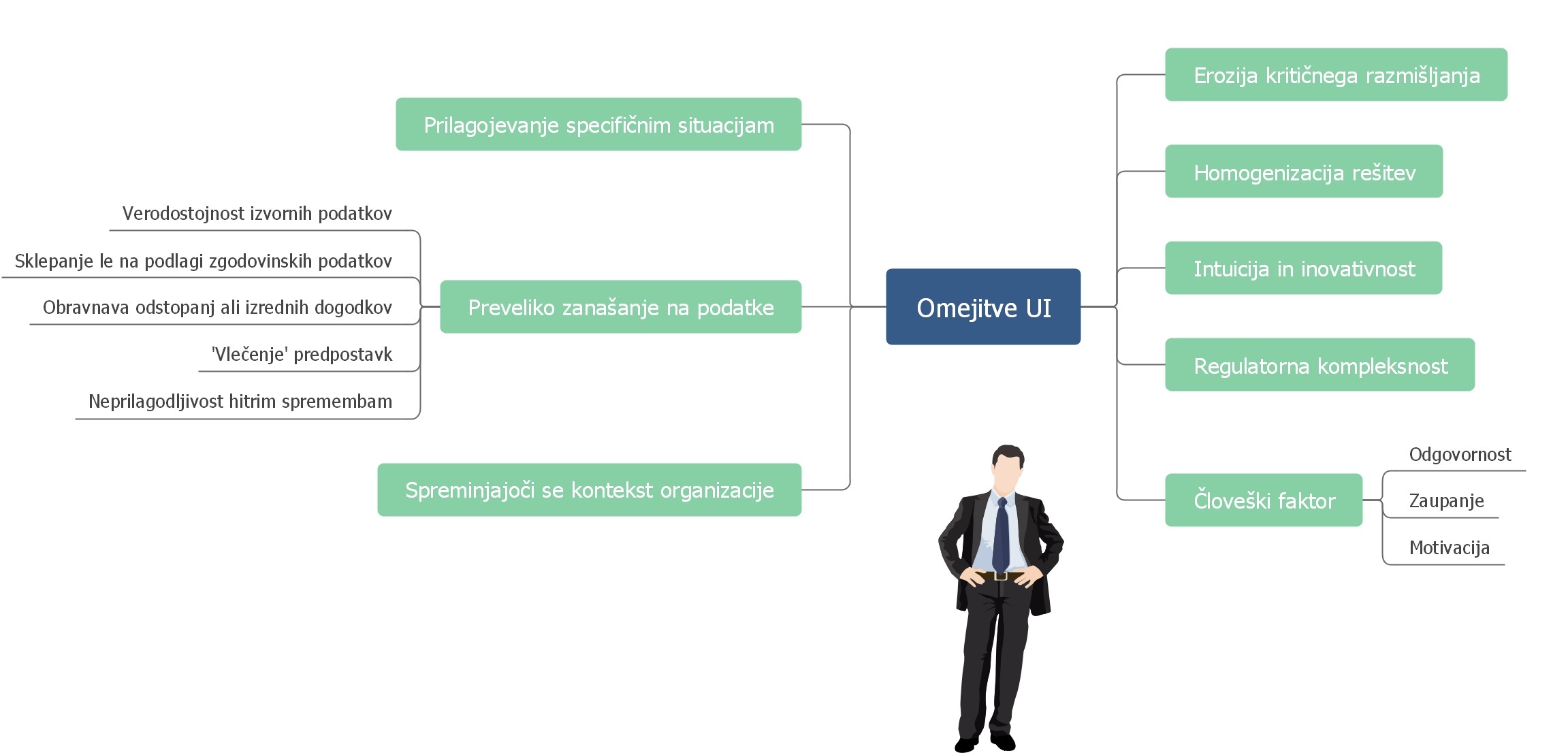 Omejitve UI

Prilagojevanje specifičnim situacijam

Preveliko zanašanje na podatke

Verodostojnost izvornih podatkov

Sklepanje le na podlagi zgodovinskih podatkov

Obravnava odstopanj ali izrednih dogodkov

'Vlečenje' predpostavk

Neprilagodljivost hitrim spremembam

Spreminjajoči se kontekst organizacije

Erozija kritičnega razmišljanja

Homogenizacija rešitev

Intuicija in inovativnost

Regulatorna kompleksnost

Človeški faktor

Odgovornost

Zaupanje

Motivacija